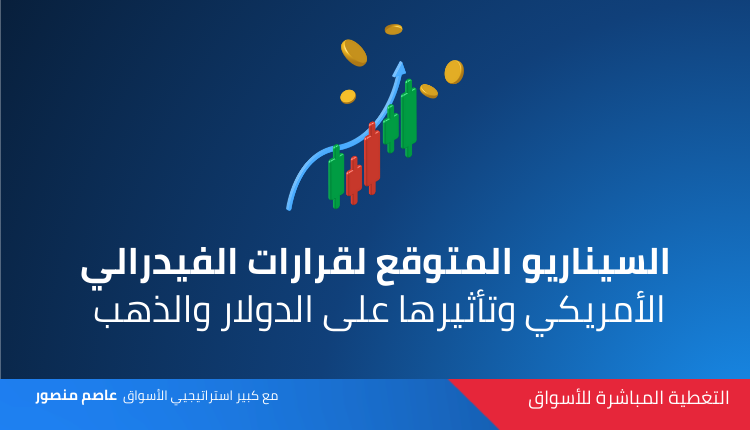 السيناريو المتوقع لقرارات الفيدرالي
الأمريكي وتأثيرها على الدولار والذهب

التغطية المباشرة للأسواق

مع كبير استراتيجيي الأسواق عاصم منصور